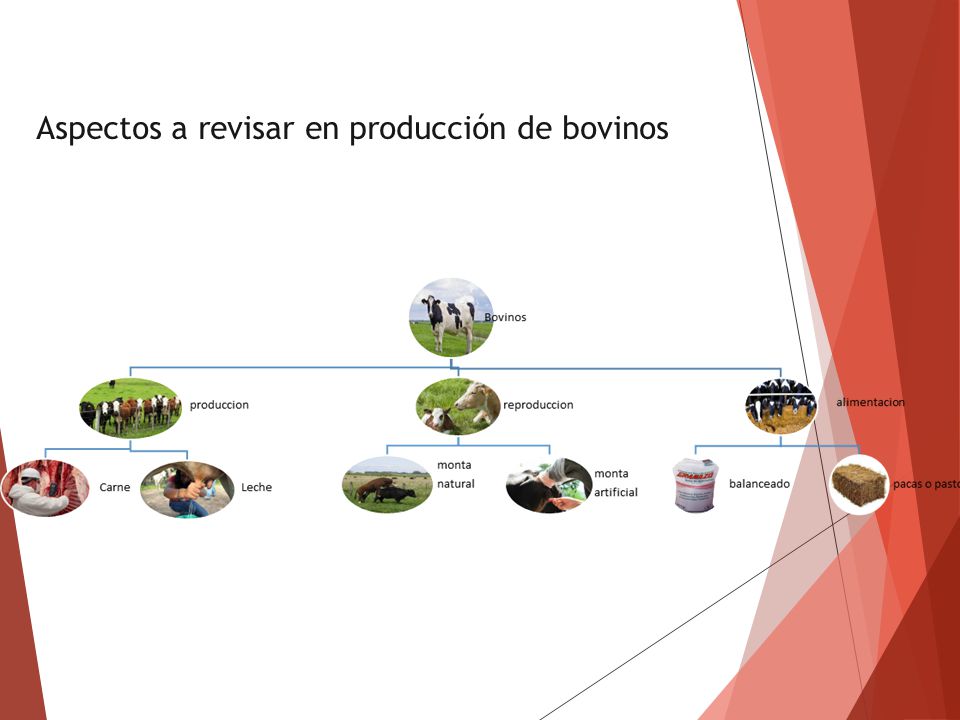 Aspectos a revisar en producción de bovinos

Bovinos

produccion

reproduccion

alimentacion

Carne

Leche

monta natural

monta artificial

balanceado

pacas o pasto